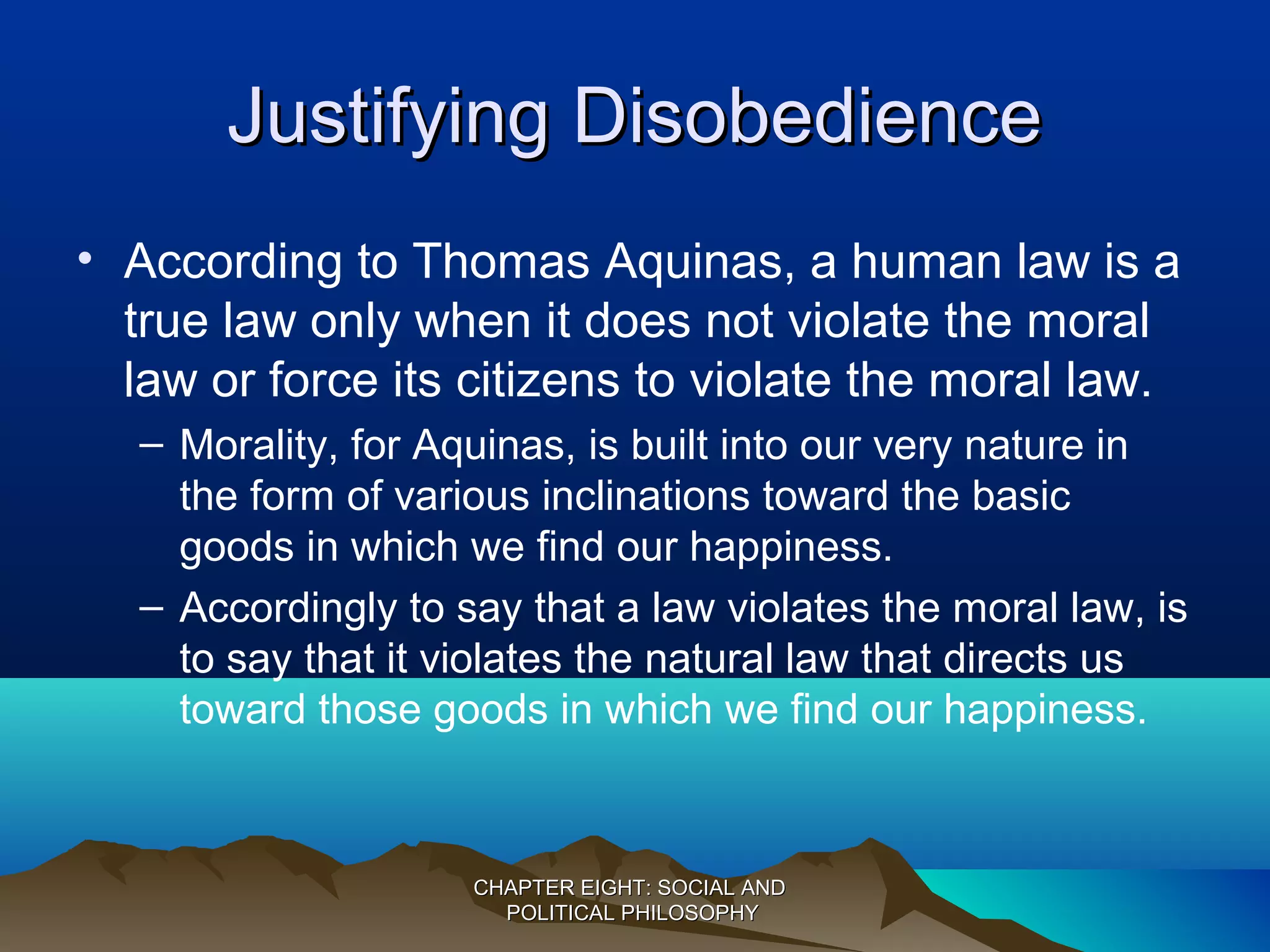 Justifying Disobedience

• According to Thomas Aquinas, a human law is a true law only when it does not violate the moral law or force its citizens to violate the moral law.

– Morality, for Aquinas, is built into our very nature in the form of various inclinations toward the basic goods in which we find our happiness.

– Accordingly to say that a law violates the moral law, is to say that it violates the natural law that directs us toward those goods in which we find our happiness.

CHAPTER EIGHT: SOCIAL AND POLITICAL PHILOSOPHY